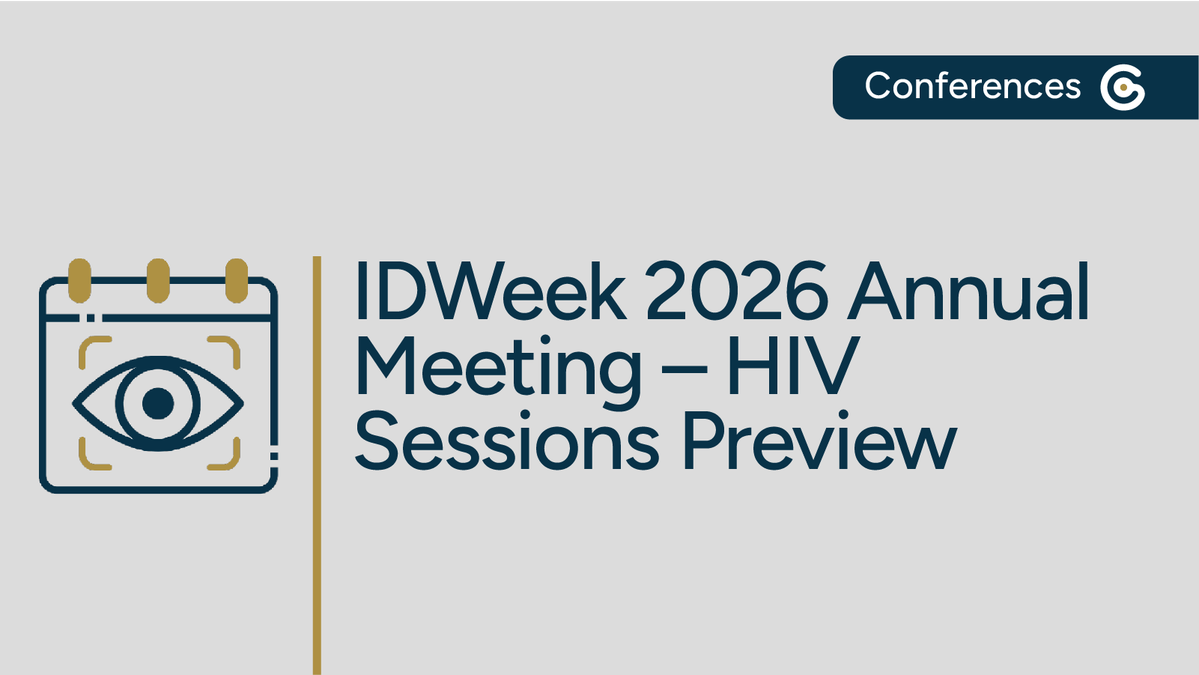 Conferences

IDWeek 2026 Annual Meeting – HIV Sessions Preview